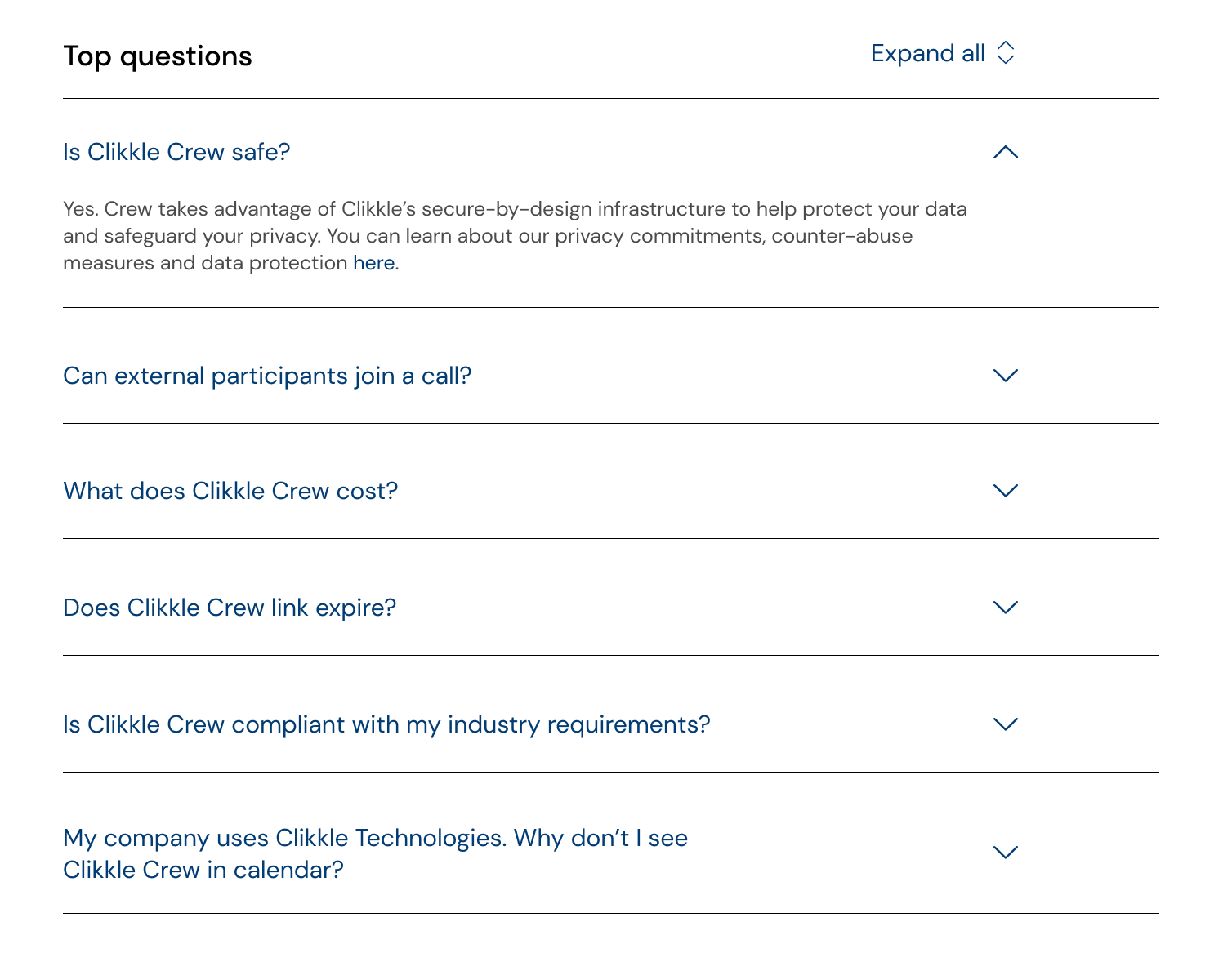 Top questions

Expand all

Is Clikkle Crew safe?

Yes. Crew takes advantage of Clikkle's secure-by-design infrastructure to help protect your data and safeguard your privacy. You can learn about our privacy commitments, counter-abuse measures and data protection here.

Can external participants join a call?

What does Clikkle Crew cost?

Does Clikkle Crew link expire?

Is Clikkle Crew compliant with my industry requirements?

My company uses Clikkle Technologies. Why don't I see Clikkle Crew in calendar?